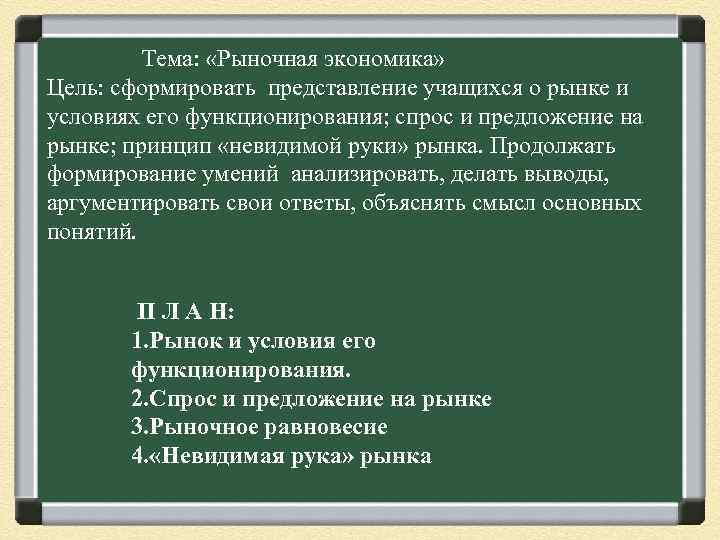 Тема: «Рыночная экономика»
Цель: сформировать представление учащихся о рынке и условиях его функционирования; спрос и предложение на рынке; принцип «невидимой руки» рынка. Продолжать формирование умений анализировать, делать выводы, аргументировать свои ответы, объяснять смысл основных понятий.

П Л А Н:
1.Рынок и условия его функционирования.
2.Спрос и предложение на рынке
3.Рыночное равновесие
4.«Невидимая рука» рынка